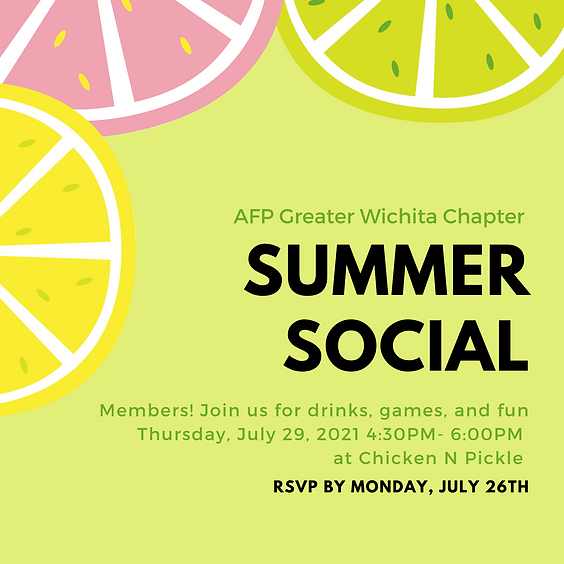 AFP Greater Wichita Chapter

SUMMER SOCIAL

Members! Join us for drinks, games, and fun
Thursday, July 29, 2021 4:30PM- 6:00PM
at Chicken N Pickle

RSVP BY MONDAY, JULY 26TH